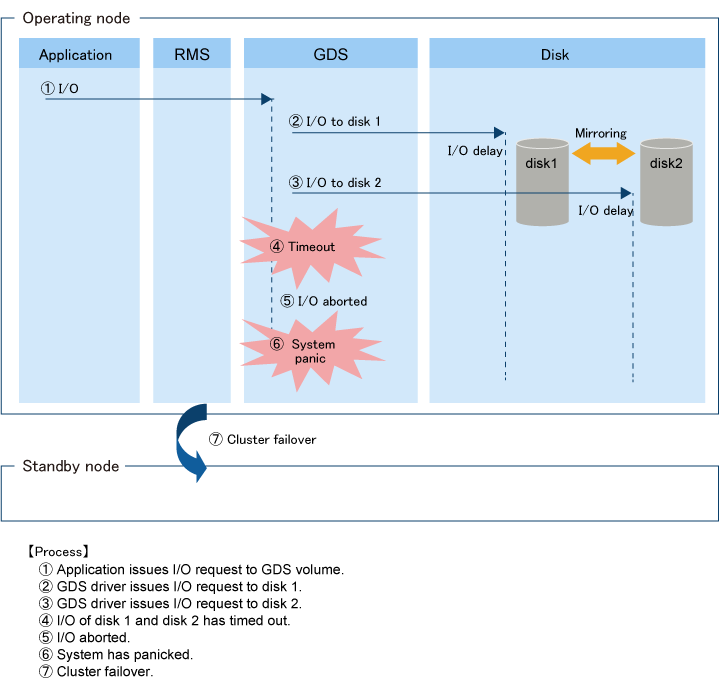 Operating node

Application

RMS

GDS

Disk

① I/O

② I/O to disk 1

I/O delay

Mirroring

disk1

disk2

③ I/O to disk 2

I/O delay

④ Timeout

⑤ I/O aborted

⑥ System panic

⑦ Cluster failover

Standby node

【Process】
① Application issues I/O request to GDS volume.
② GDS driver issues I/O request to disk 1.
③ GDS driver issues I/O request to disk 2.
④ I/O of disk 1 and disk 2 has timed out.
⑤ I/O aborted.
⑥ System has panicked.
⑦ Cluster failover.